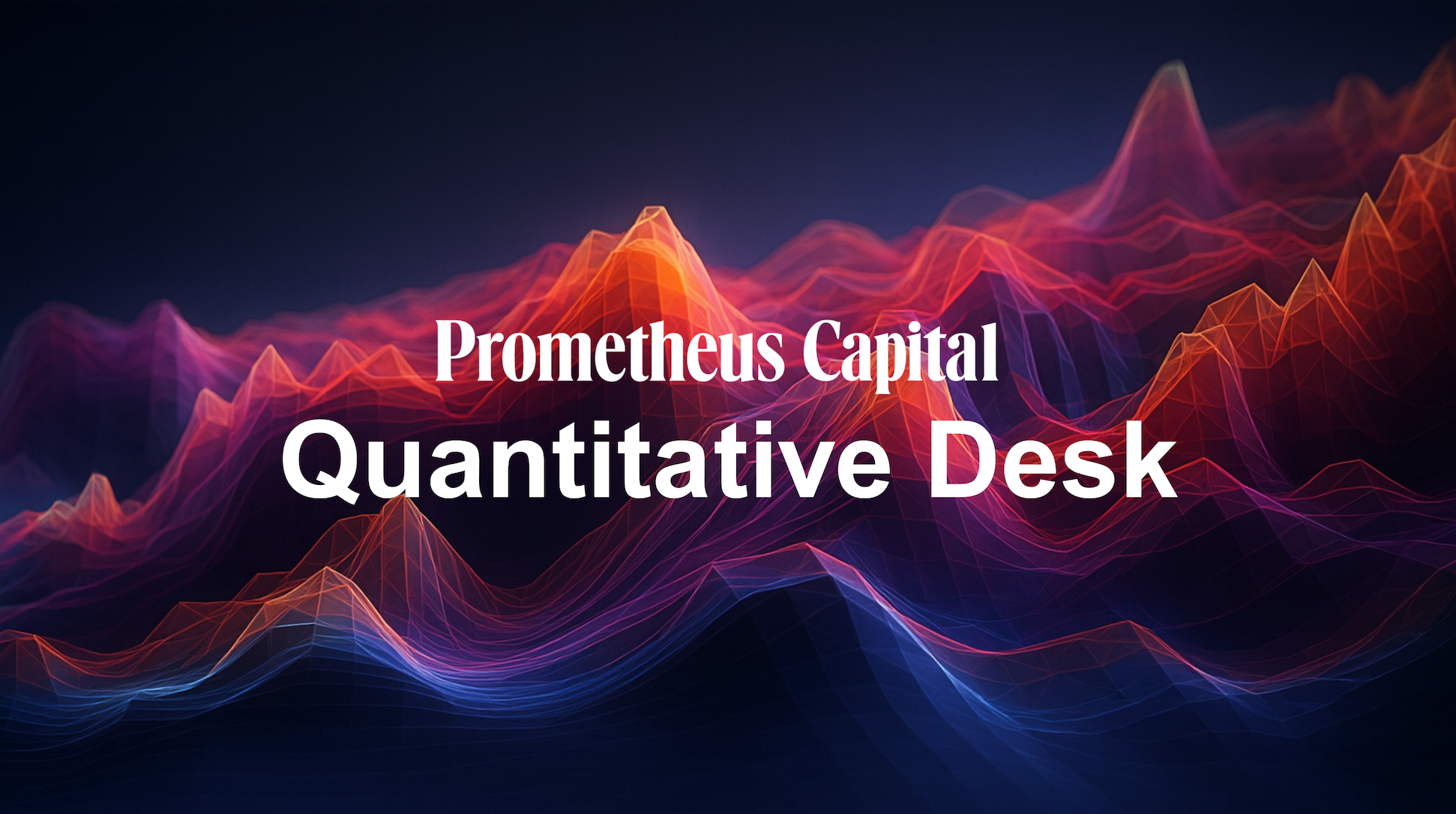 Prometheus Capital
Quantitative Desk